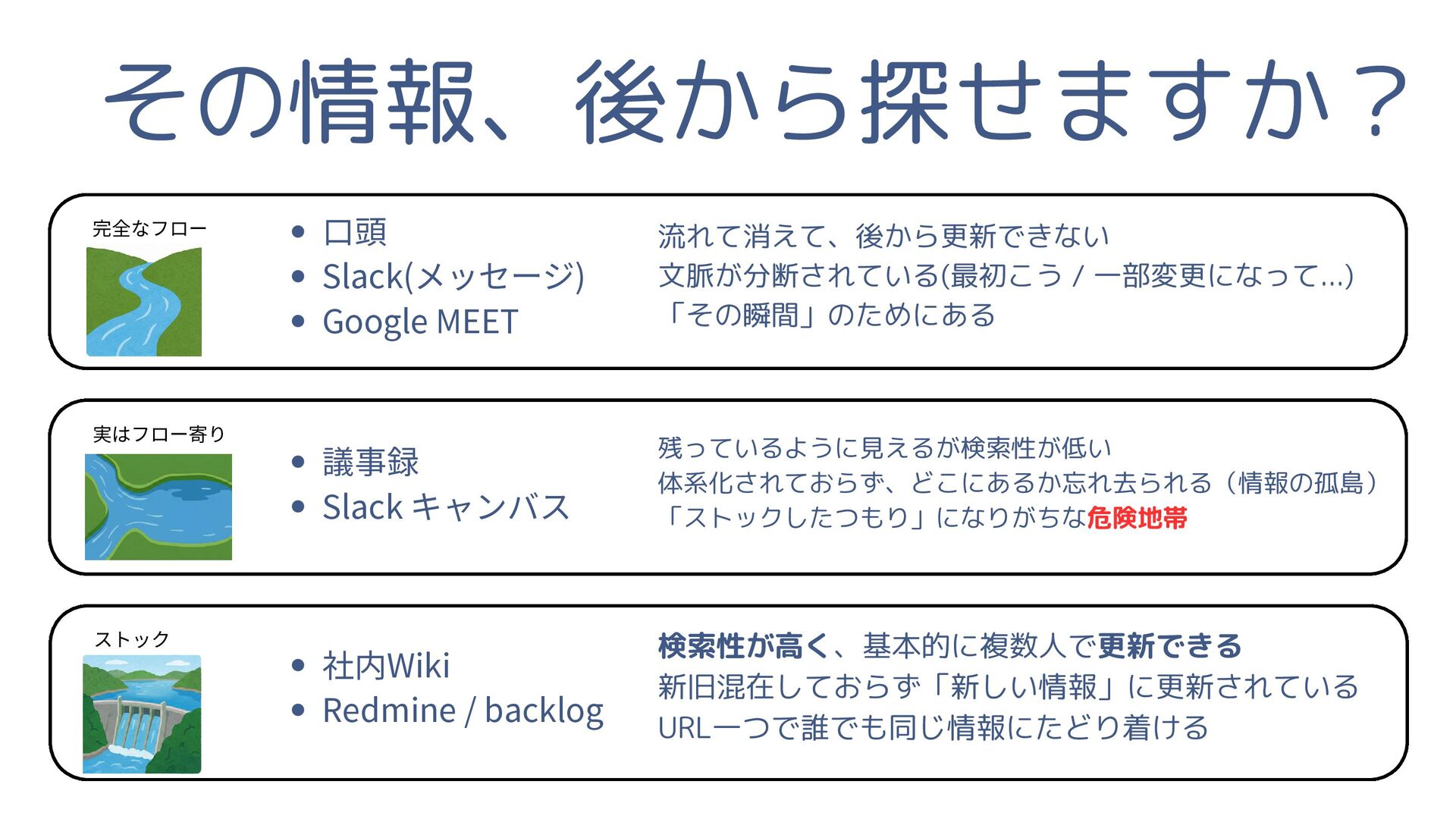 その情報、後から探せますか？

完全なフロー

- 口頭
- Slack(メッセージ)
- Google MEET

流れて消えて、後から更新できない
文脈が分断されている(最初こう / 一部変更になって...)
「その瞬間」のためにある

実はフロー寄り

- 議事録
- Slack キャンバス

残っているように見えるが検索性が低い
体系化されておらず、どこにあるか忘れ去られる（情報の孤島）
「ストックしたつもり」になりがちな危険地帯

ストック

- 社内Wiki
- Redmine / backlog

検索性が高く、基本的に複数人で更新できる
新旧混在しておらず「新しい情報」に更新されている
URL一つで誰でも同じ情報にたどり着ける